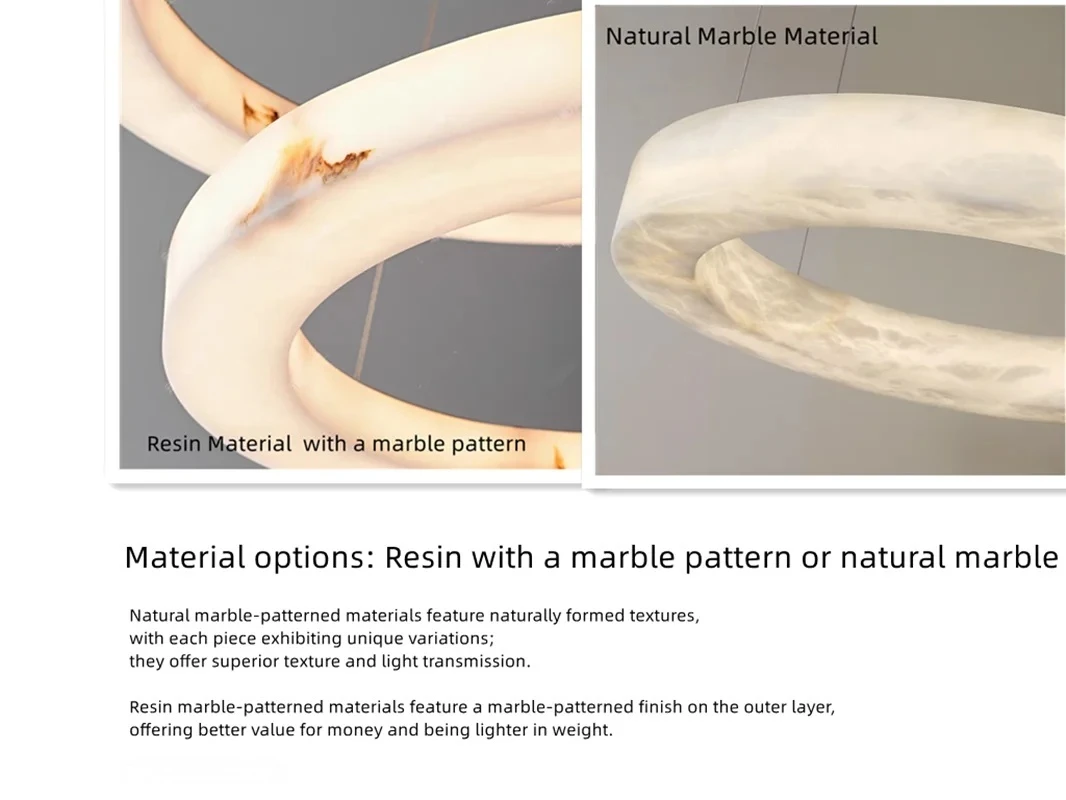 Resin Material  with a marble pattern

Natural Marble Material

Material options: Resin with a marble pattern or natural marble

Natural marble-patterned materials feature naturally formed textures, with each piece exhibiting unique variations; they offer superior texture and light transmission.

Resin marble-patterned materials feature a marble-patterned finish on the outer layer, offering better value for money and being lighter in weight.